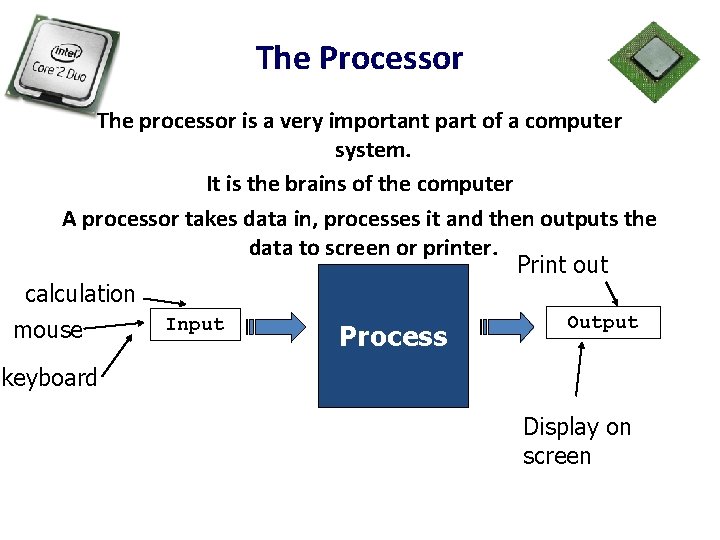 intel
Core 2 Duo

The Processor

The processor is a very important part of a computer system.

It is the brains of the computer

A processor takes data in, processes it and then outputs the data to screen or printer.

calculation
mouse
keyboard
Input
Process
Print out
Output
Display on screen